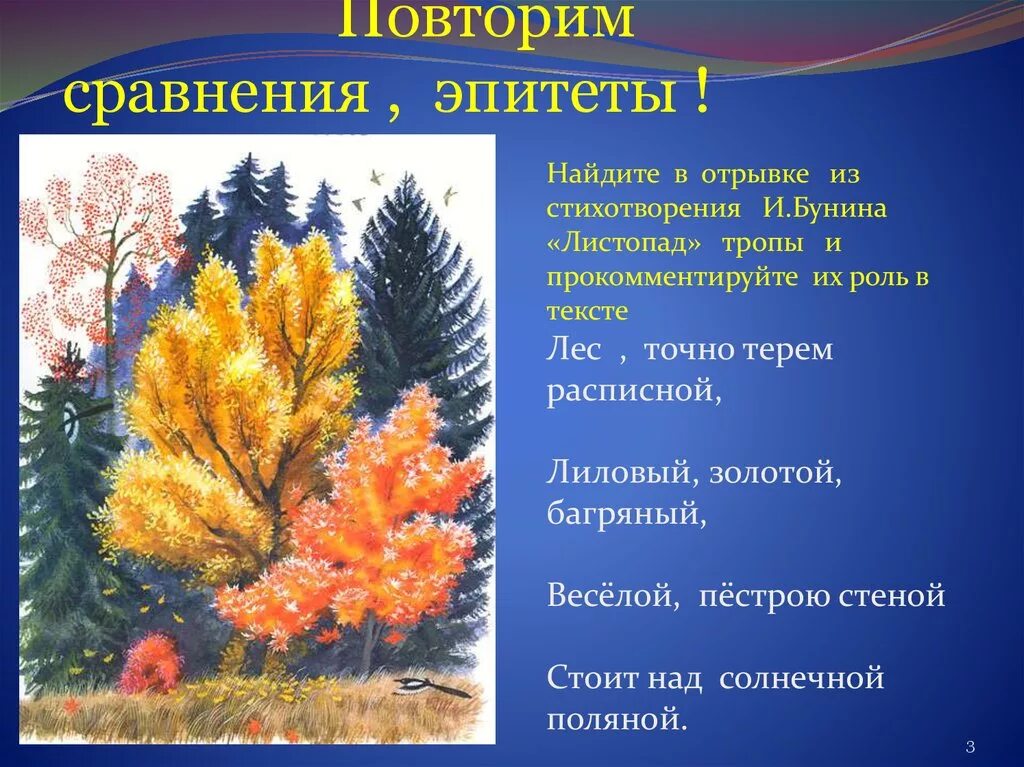 Повторим сравнения , эпитеты !

Найдите в отрывке из стихотворения И.Бунина «Листопад» тропы и прокомментируйте их роль в тексте

Лес , точно терем расписной,

Лиловый, золотой, багряный,

Весёлой, пёстрою стеной

Стоит над солнечной поляной.

3